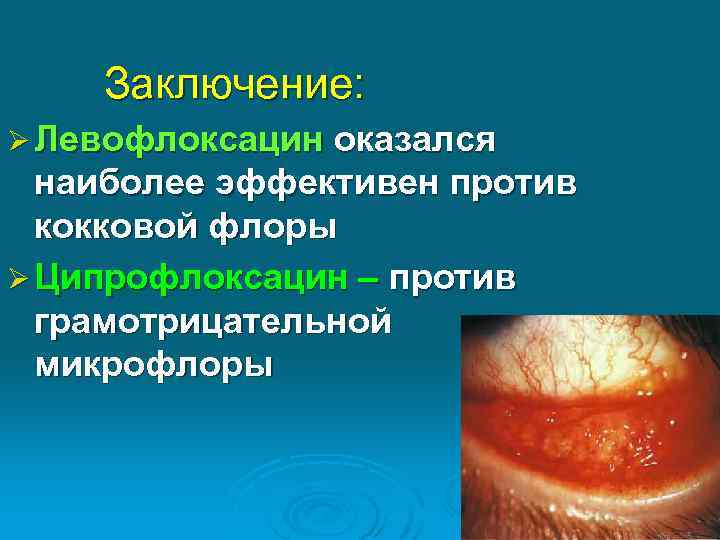 Заключение:

➢ Левофлоксацин оказался наиболее эффективен против кокковой флоры

➢ Ципрофлоксацин – против грамотрицательной микрофлоры